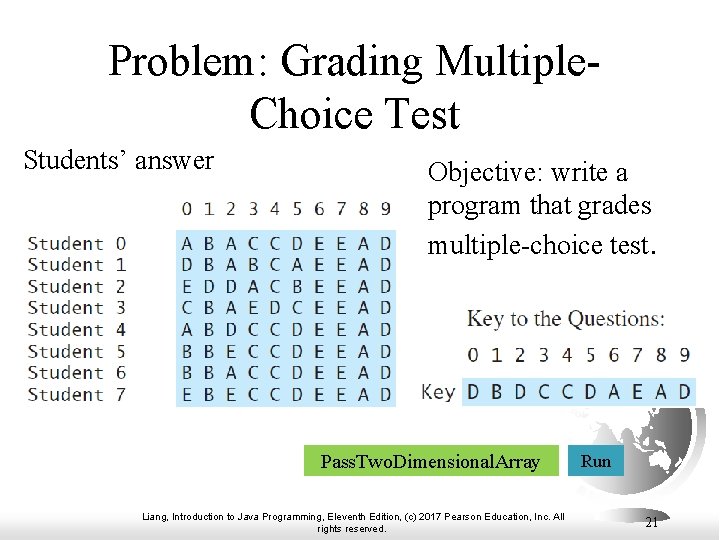 Problem: Grading Multiple-Choice Test

Students' answer

|  | 0 | 1 | 2 | 3 | 4 | 5 | 6 | 7 | 8 | 9 |
|---|---|---|---|---|---|---|---|---|---|---|
| Student 0 | A | B | A | C | C | D | E | E | A | D |
| Student 1 | D | B | A | B | C | A | E | E | A | D |
| Student 2 | E | D | D | A | C | B | E | E | A | D |
| Student 3 | C | B | A | E | D | C | E | E | A | D |
| Student 4 | A | B | D | C | C | D | E | E | A | D |
| Student 5 | B | B | E | C | C | D | E | E | A | D |
| Student 6 | B | B | A | C | C | D | E | E | A | D |
| Student 7 | E | B | E | C | C | D | E | E | A | D |

Objective: write a program that grades multiple-choice test.

Key to the Questions:

|  | 0 | 1 | 2 | 3 | 4 | 5 | 6 | 7 | 8 | 9 |
|---|---|---|---|---|---|---|---|---|---|---|
| Key | D | B | D | C | C | D | A | E | A | D |

PassTwoDimensionalArray

Run

Liang, Introduction to Java Programming, Eleventh Edition, (c) 2017 Pearson Education, Inc. All rights reserved.

21